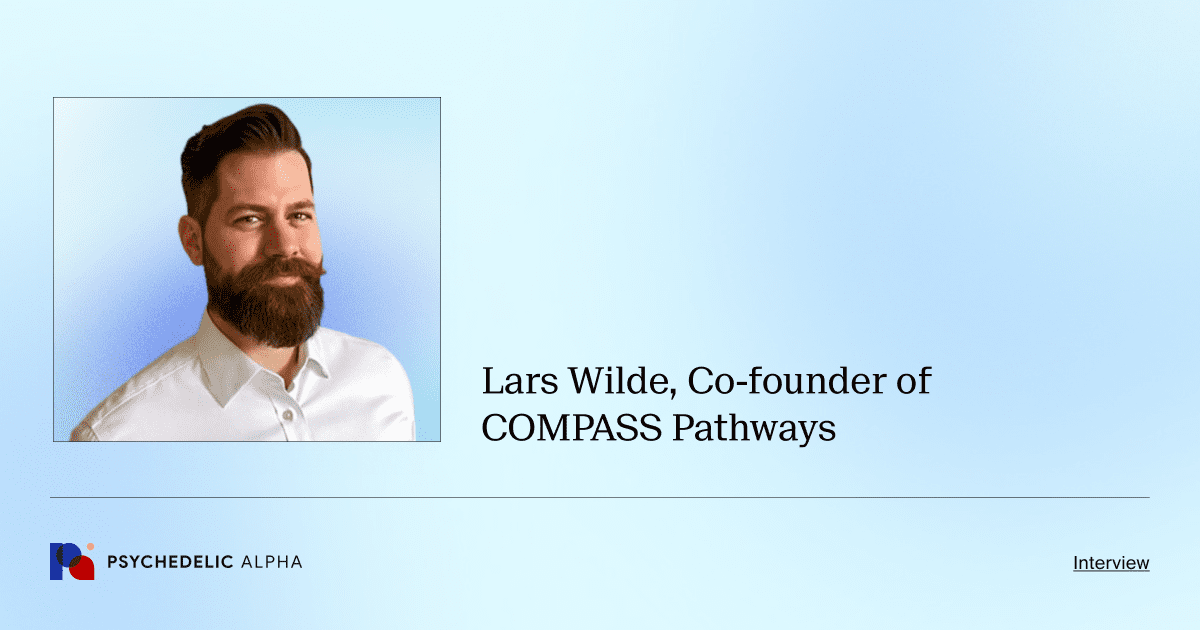 Lars Wilde, Co-founder of COMPASS Pathways

PSYCHEDELIC ALPHA

Interview